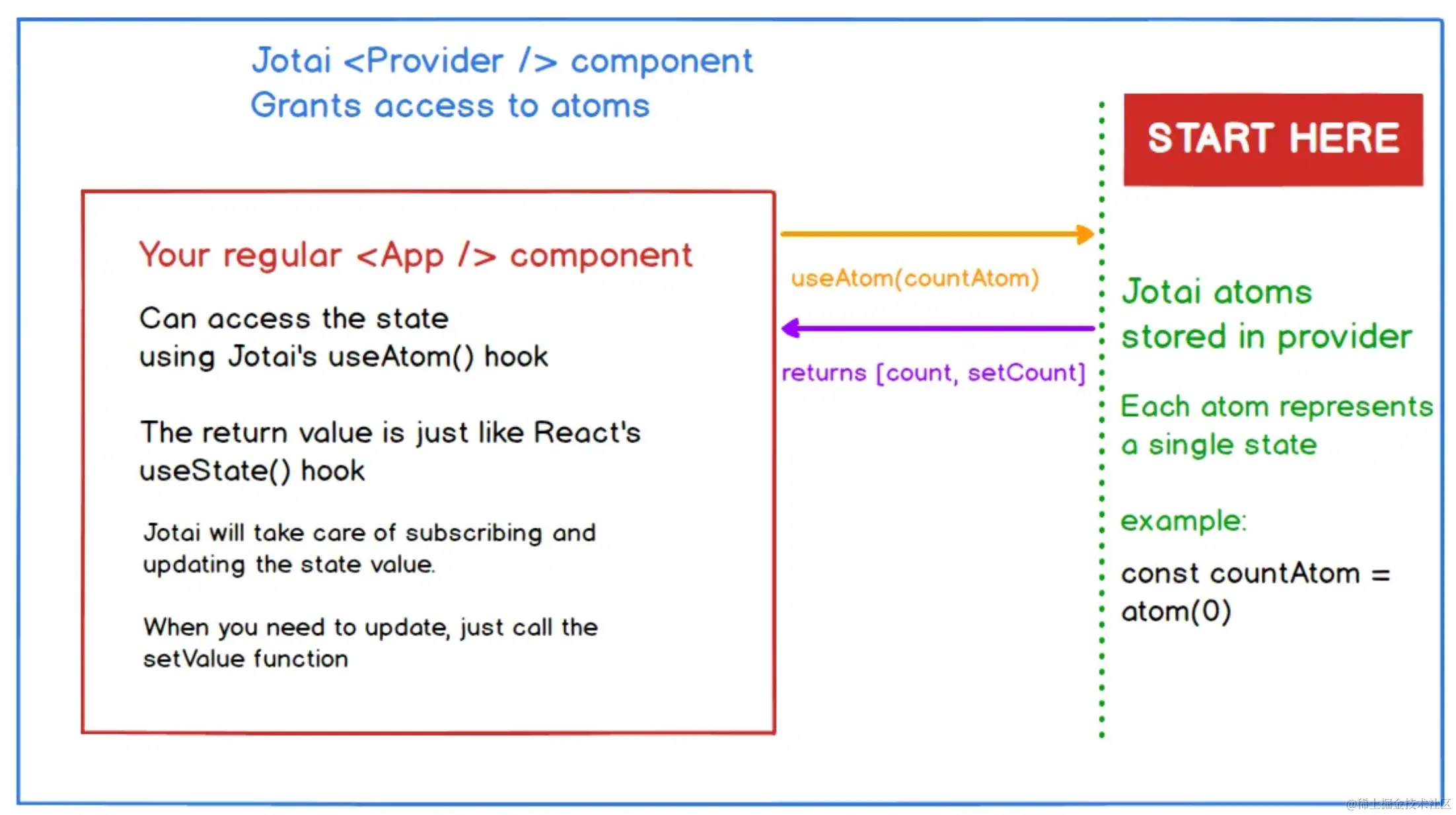 Jotai <Provider /> component
Grants access to atoms

START HERE

Your regular <App /> component

Can access the state using Jotai's useAtom() hook

The return value is just like React's useState() hook

Jotai will take care of subscribing and updating the state value.

When you need to update, just call the setValue function

useAtom(countAtom)

returns [count, setCount]

Jotai atoms stored in provider

Each atom represents a single state

example:

const countAtom = atom(0)

@稀土掘金技术社区